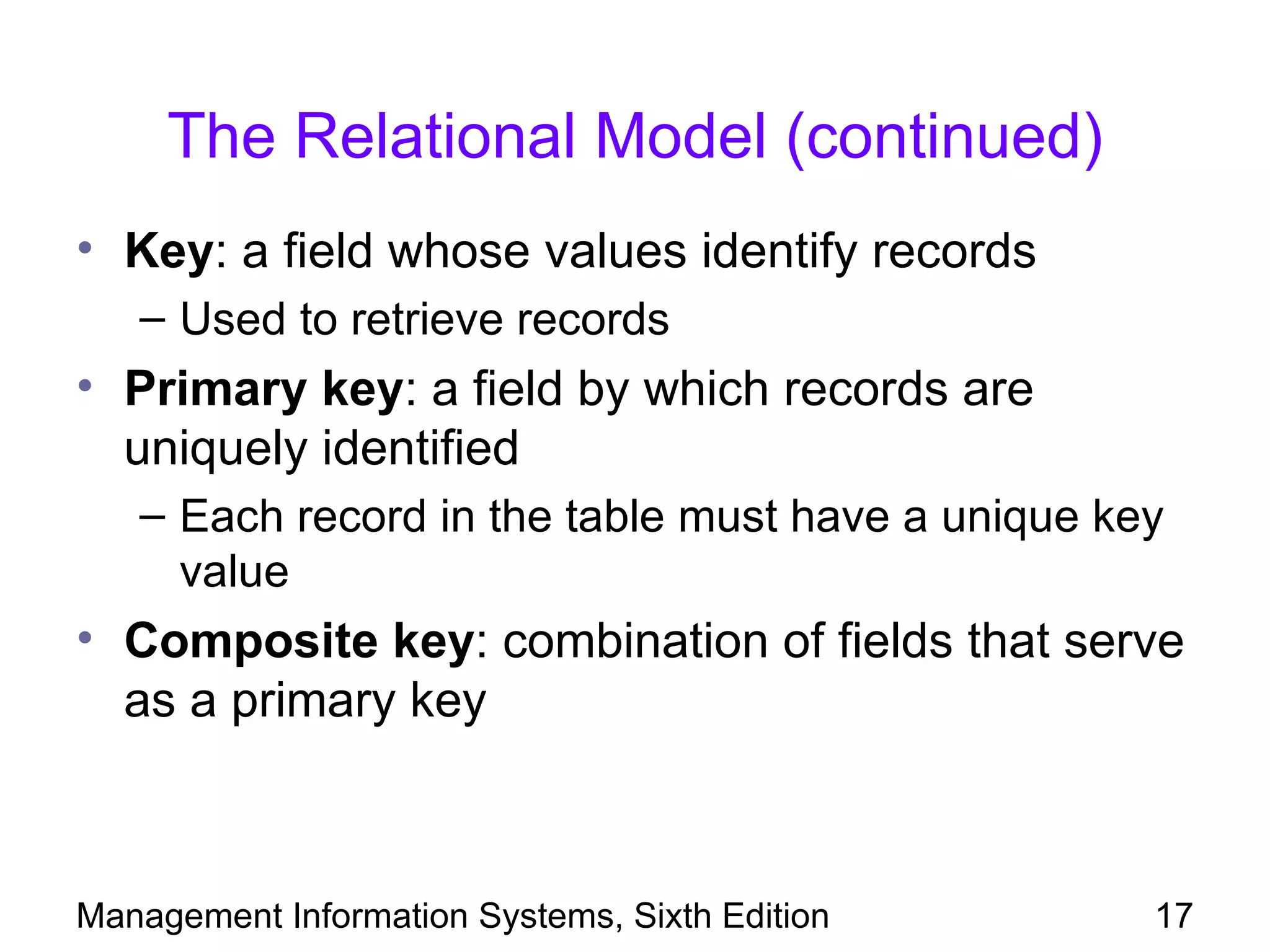 The Relational Model (continued)

• Key: a field whose values identify records
  – Used to retrieve records
• Primary key: a field by which records are uniquely identified
  – Each record in the table must have a unique key value
• Composite key: combination of fields that serve as a primary key

Management Information Systems, Sixth Edition 17